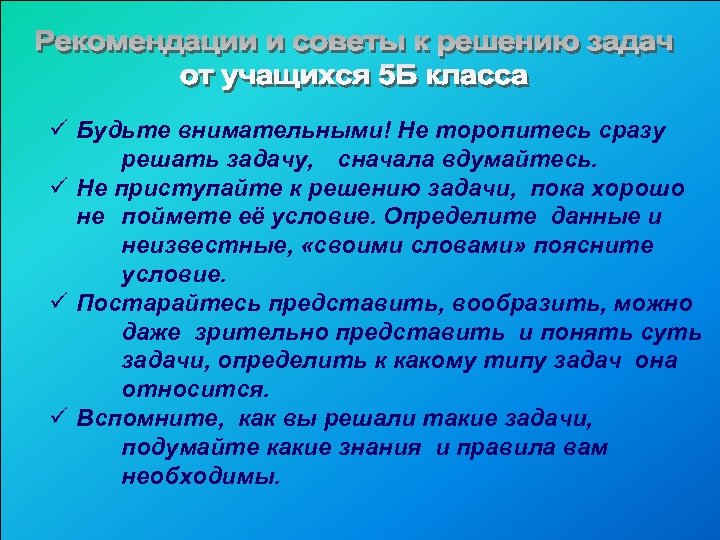 Рекомендации и советы к решению задач от учащихся 5Б класса

✓ Будьте внимательными! Не торопитесь сразу решать задачу, сначала вдумайтесь.

✓ Не приступайте к решению задачи, пока хорошо не поймете её условие. Определите данные и неизвестные, «своими словами» поясните условие.

✓ Постарайтесь представить, вообразить, можно даже зрительно представить и понять суть задачи, определить к какому типу задач она относится.

✓ Вспомните, как вы решали такие задачи, подумайте какие знания и правила вам необходимы.